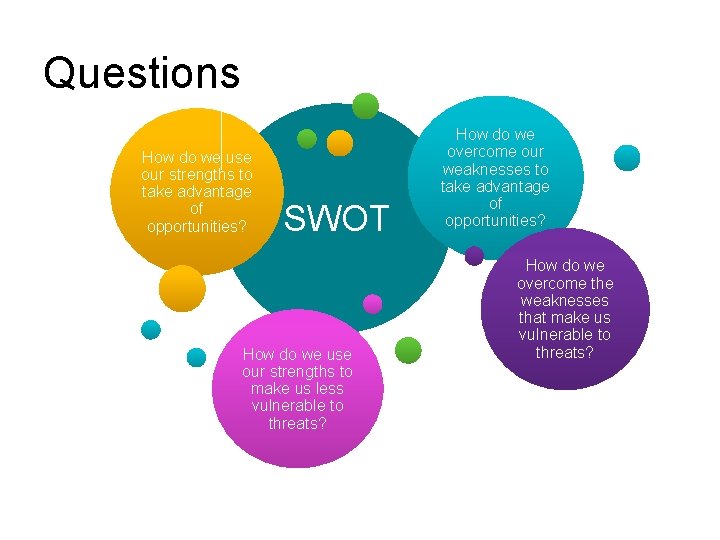 Questions

How do we use our strengths to take advantage of opportunities?

SWOT

How do we overcome our weaknesses to take advantage of opportunities?

How do we overcome the weaknesses that make us vulnerable to threats?

How do we use our strengths to make us less vulnerable to threats?